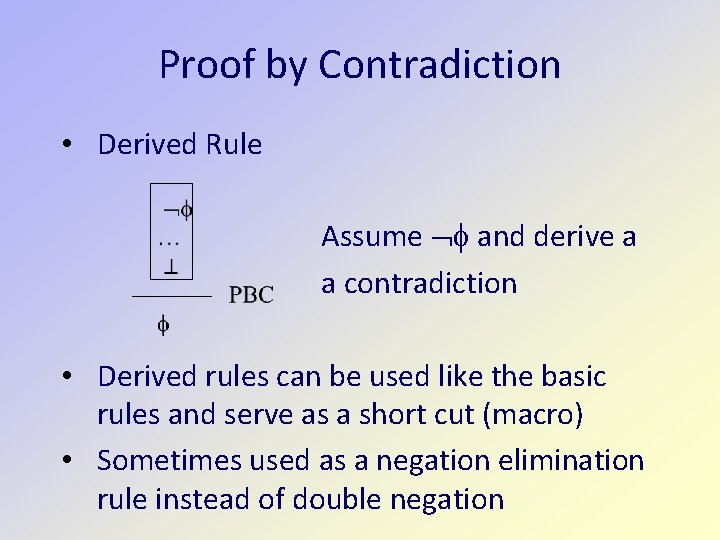 Proof by Contradiction

• Derived Rule

$\neg\phi$
$\dots$
$\bot$
PBC
$\phi$

Assume $\neg\phi$ and derive a a contradiction

• Derived rules can be used like the basic rules and serve as a short cut (macro)

• Sometimes used as a negation elimination rule instead of double negation